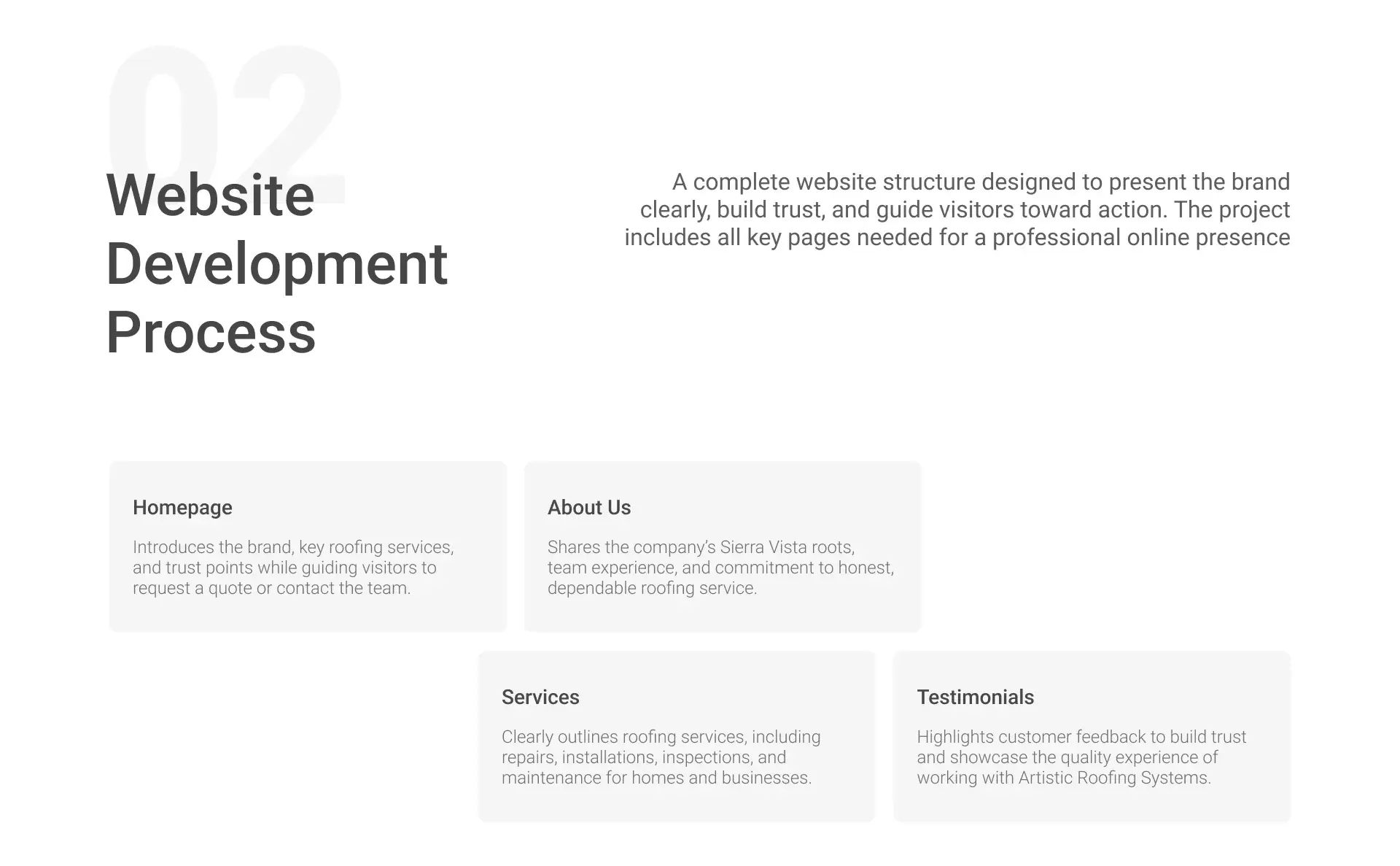 02

Website Development Process

A complete website structure designed to present the brand clearly, build trust, and guide visitors toward action. The project includes all key pages needed for a professional online presence

Homepage

Introduces the brand, key roofing services, and trust points while guiding visitors to request a quote or contact the team.

About Us

Shares the company's Sierra Vista roots, team experience, and commitment to honest, dependable roofing service.

Services

Clearly outlines roofing services, including repairs, installations, inspections, and maintenance for homes and businesses.

Testimonials

Highlights customer feedback to build trust and showcase the quality experience of working with Artistic Roofing Systems.